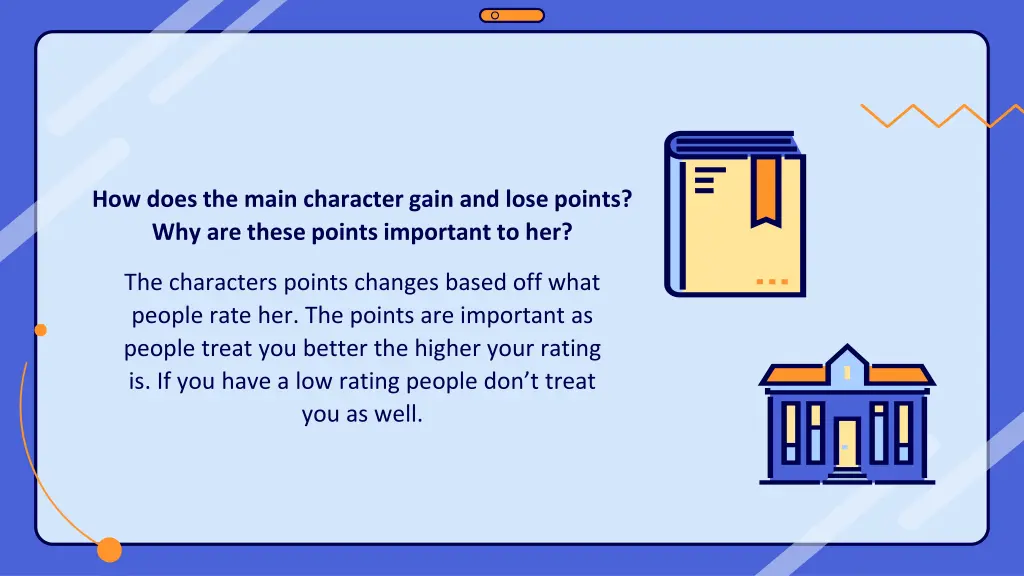 How does the main character gain and lose points? Why are these points important to her?

The characters points changes based off what people rate her. The points are important as people treat you better the higher your rating is. If you have a low rating people don’t treat you as well.